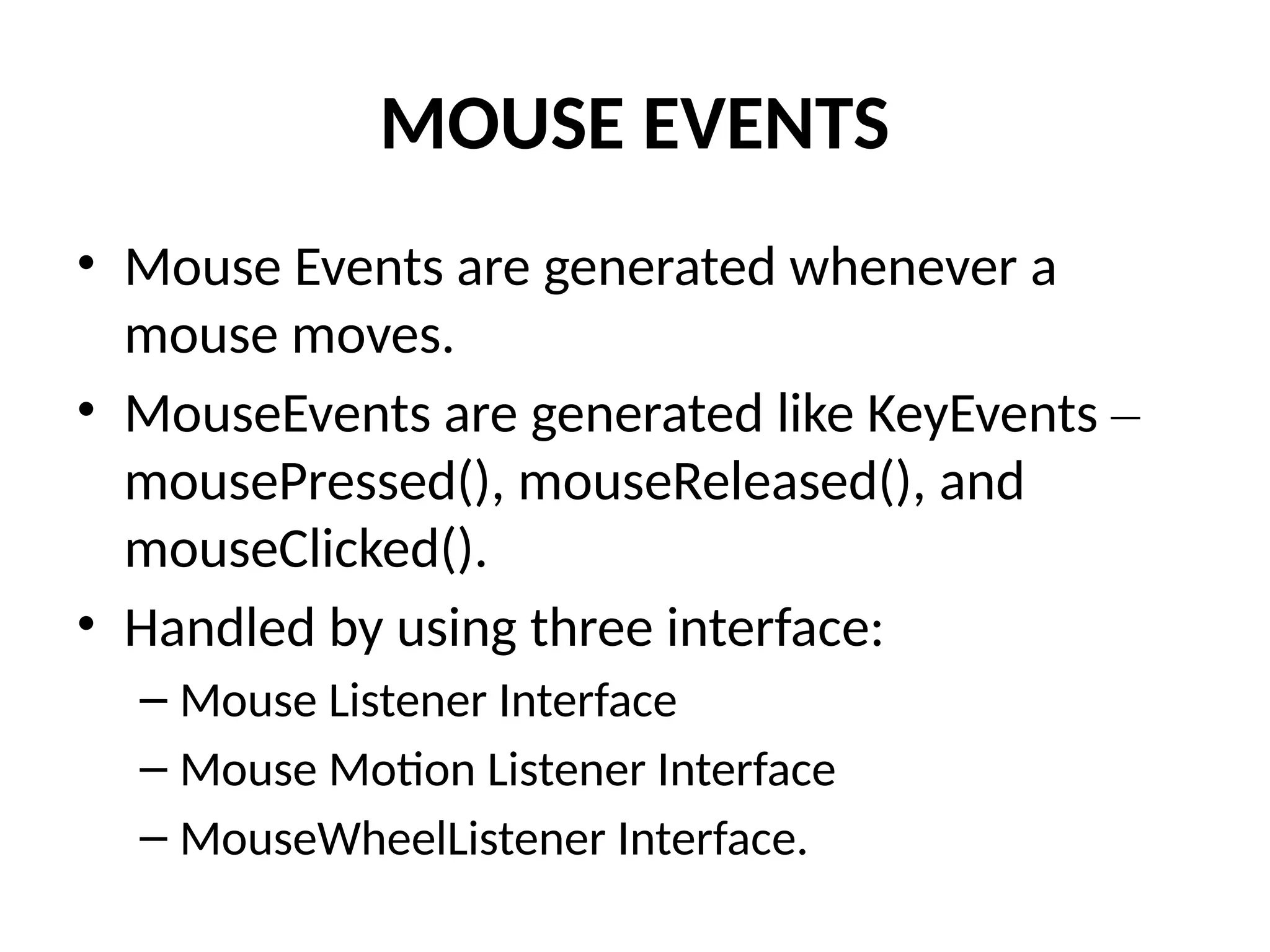 MOUSE EVENTS

• Mouse Events are generated whenever a mouse moves.
• MouseEvents are generated like KeyEvents – mousePressed(), mouseReleased(), and mouseClicked().
• Handled by using three interface:
– Mouse Listener Interface
– Mouse Motion Listener Interface
– MouseWheelListener Interface.